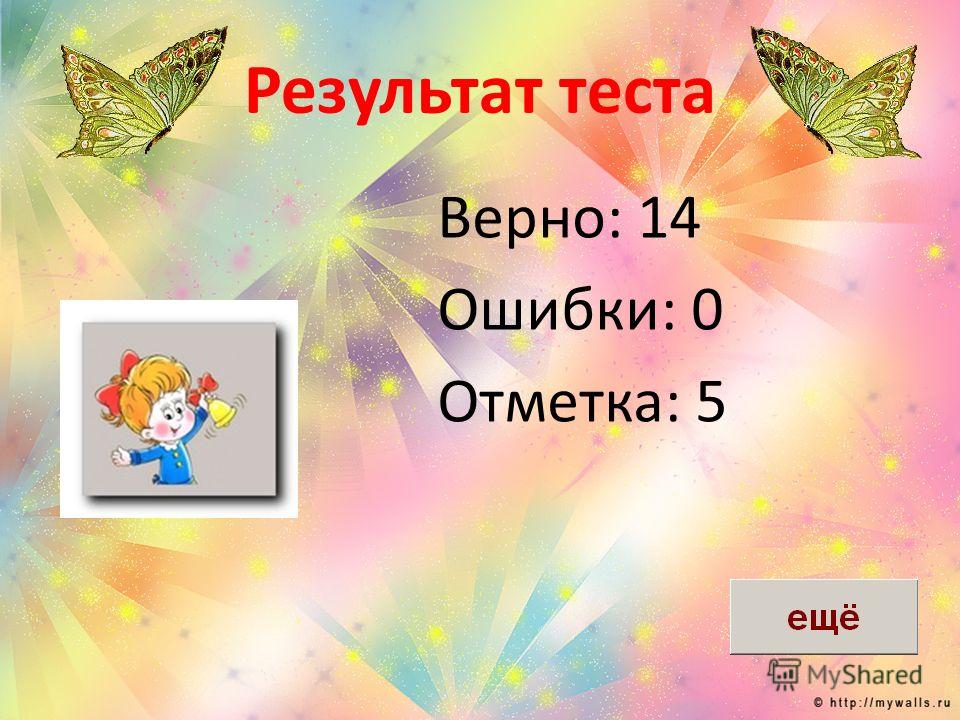 Результат теста

Верно: 14

Ошибки: 0

Отметка: 5

ещё

MyShared

© http://mywalls.ru